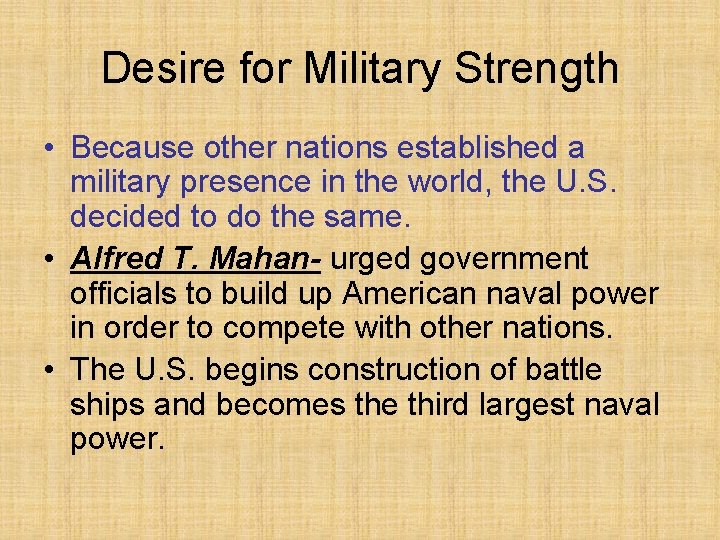 Desire for Military Strength

• Because other nations established a military presence in the world, the U.S. decided to do the same.
• Alfred T. Mahan- urged government officials to build up American naval power in order to compete with other nations.
• The U.S. begins construction of battle ships and becomes the third largest naval power.